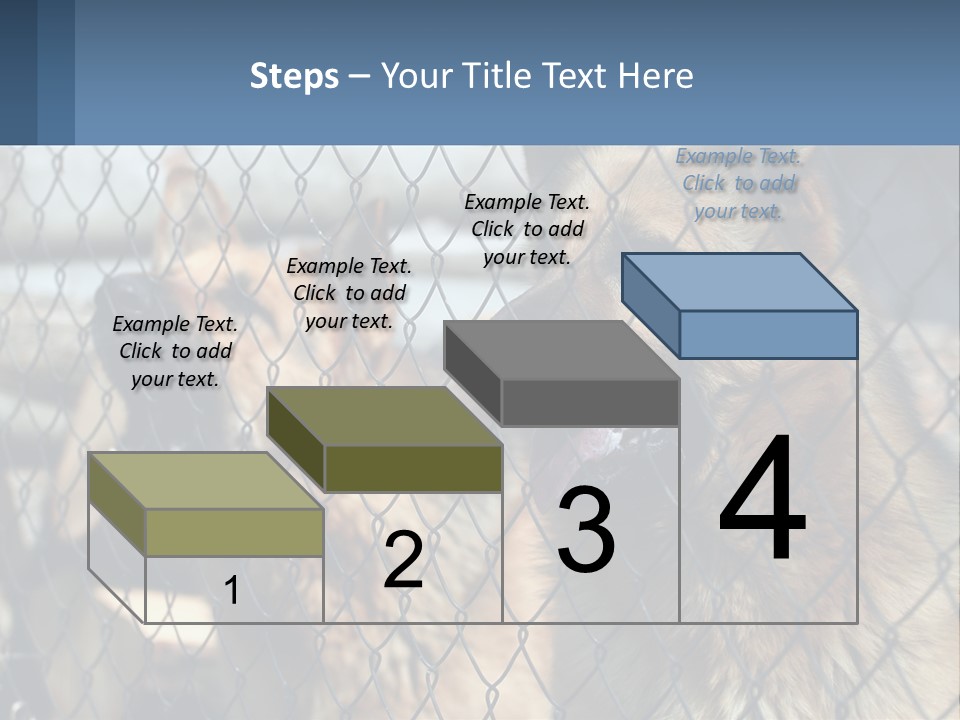 Steps – Your Title Text Here

Example Text. Click to add your text.

Example Text. Click to add your text.

Example Text. Click to add your text.

Example Text. Click to add your text.

1

2

3

4